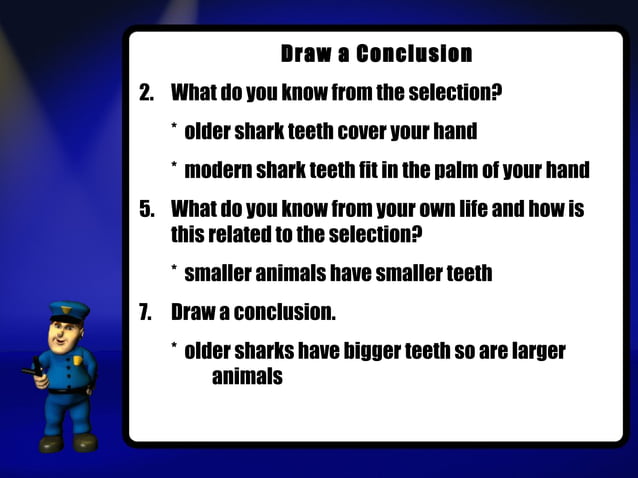 Draw a Conclusion

2. What do you know from the selection?

* older shark teeth cover your hand

* modern shark teeth fit in the palm of your hand

5. What do you know from your own life and how is this related to the selection?

* smaller animals have smaller teeth

7. Draw a conclusion.

* older sharks have bigger teeth so are larger animals